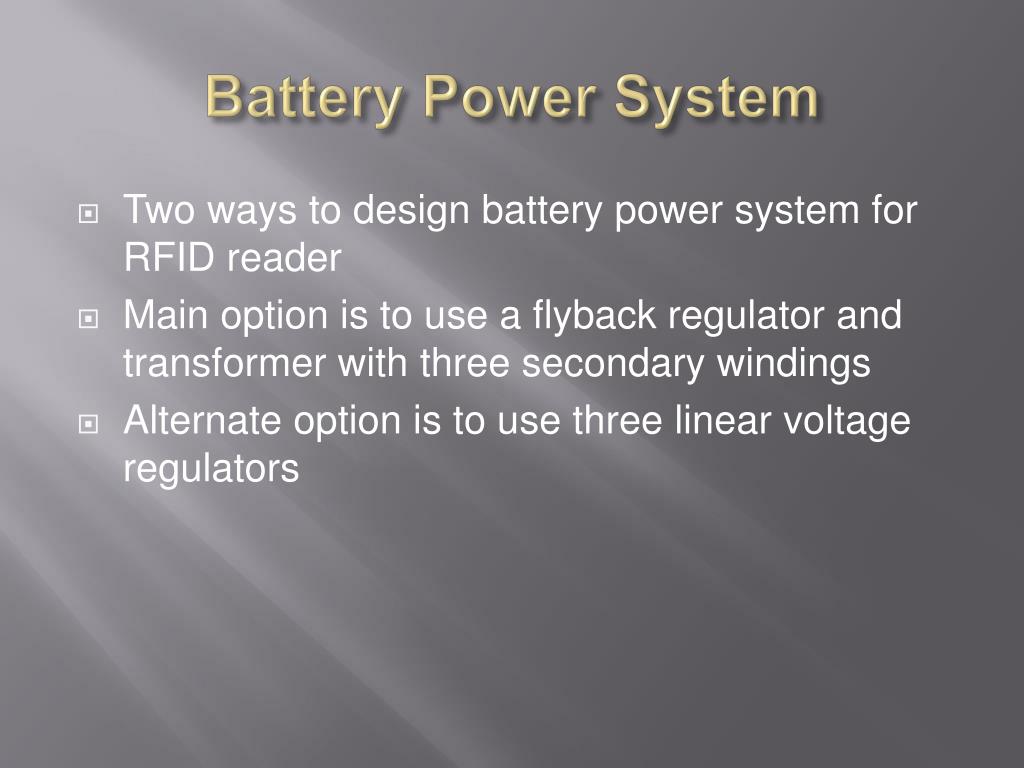 Battery Power System

Two ways to design battery power system for RFID reader

Main option is to use a flyback regulator and transformer with three secondary windings

Alternate option is to use three linear voltage regulators